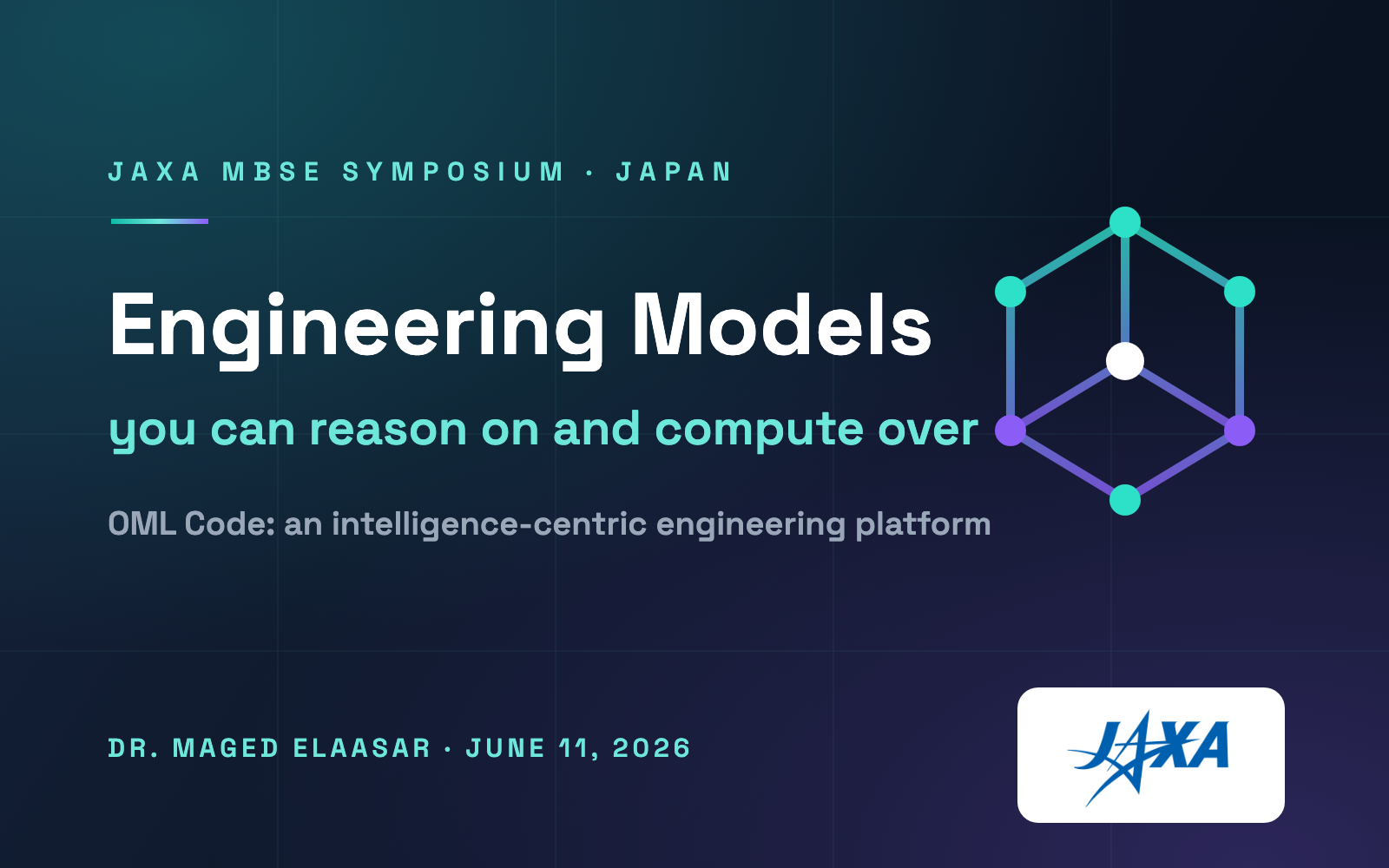 JAXA MBSE SYMPOSIUM · JAPAN

Engineering Models

you can reason on and compute over

OML Code: an intelligence-centric engineering platform

DR. MAGED ELAASAR · JUNE 11, 2026

JAXA